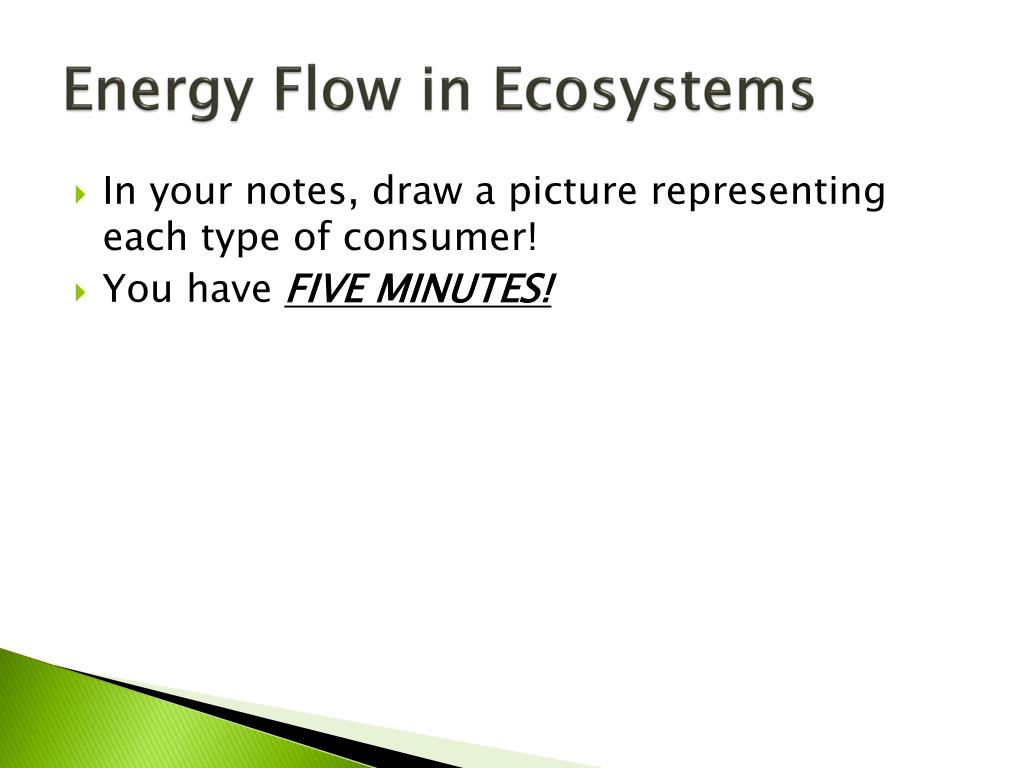 Energy Flow in Ecosystems

In your notes, draw a picture representing each type of consumer!

You have FIVE MINUTES!